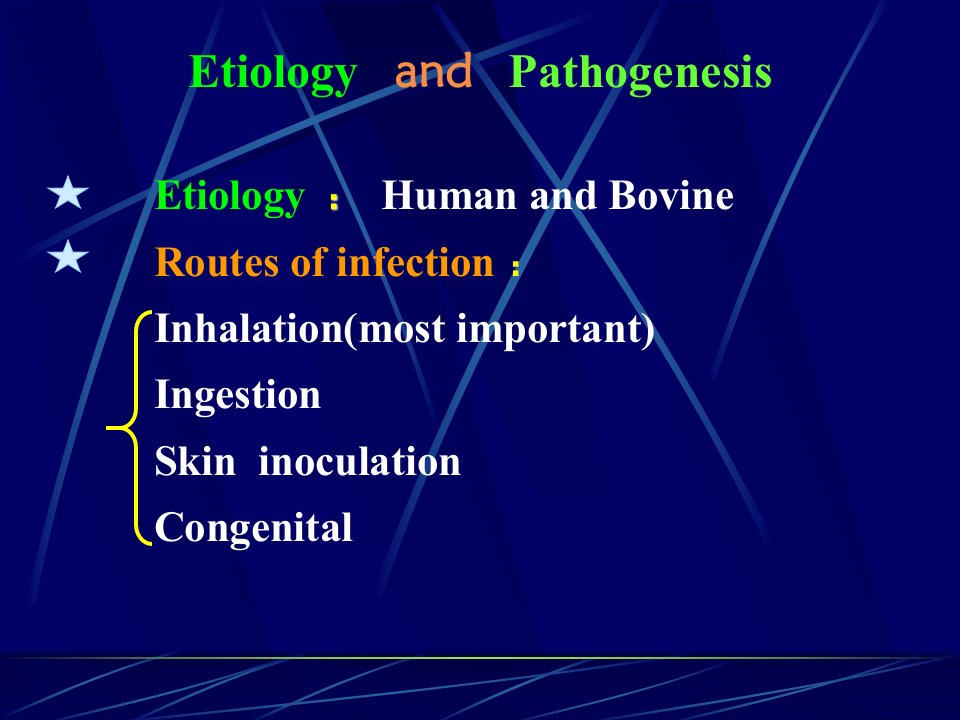 Etiology and Pathogenesis

★ Etiology ： Human and Bovine

★ Routes of infection ：

Inhalation(most important)

Ingestion

Skin inoculation

Congenital